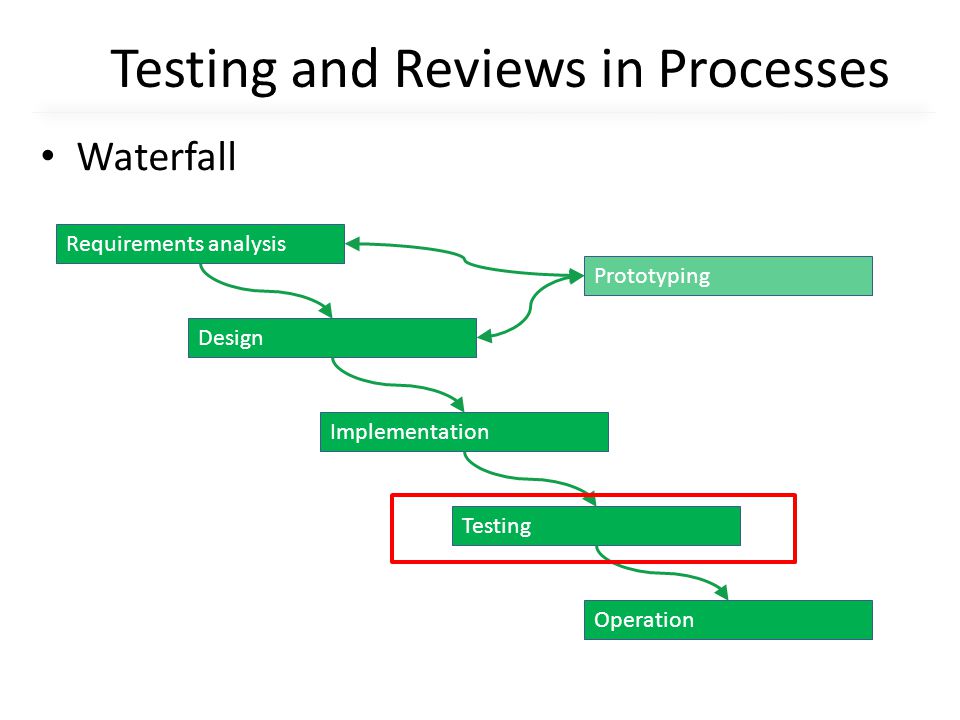 Testing and Reviews in Processes

• Waterfall

Requirements analysis

Prototyping

Design

Implementation

Testing

Operation